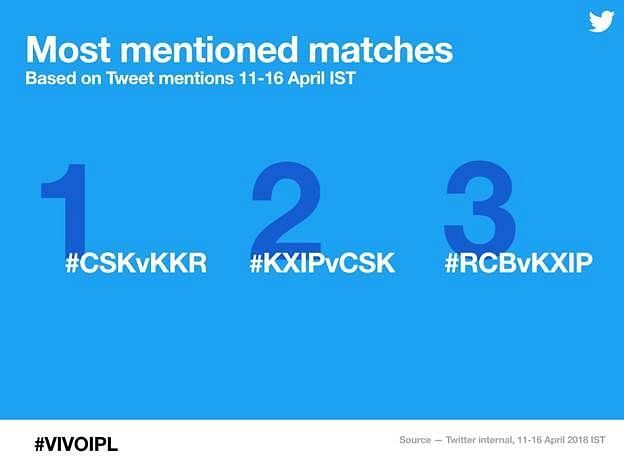 Most mentioned matches
Based on Tweet mentions 11-16 April IST

1
#CSKvKKR

2
#KXIPvCSK

3
#RCBvKXIP

#VIVOIPL

Source — Twitter internal, 11-16 April 2018 IST